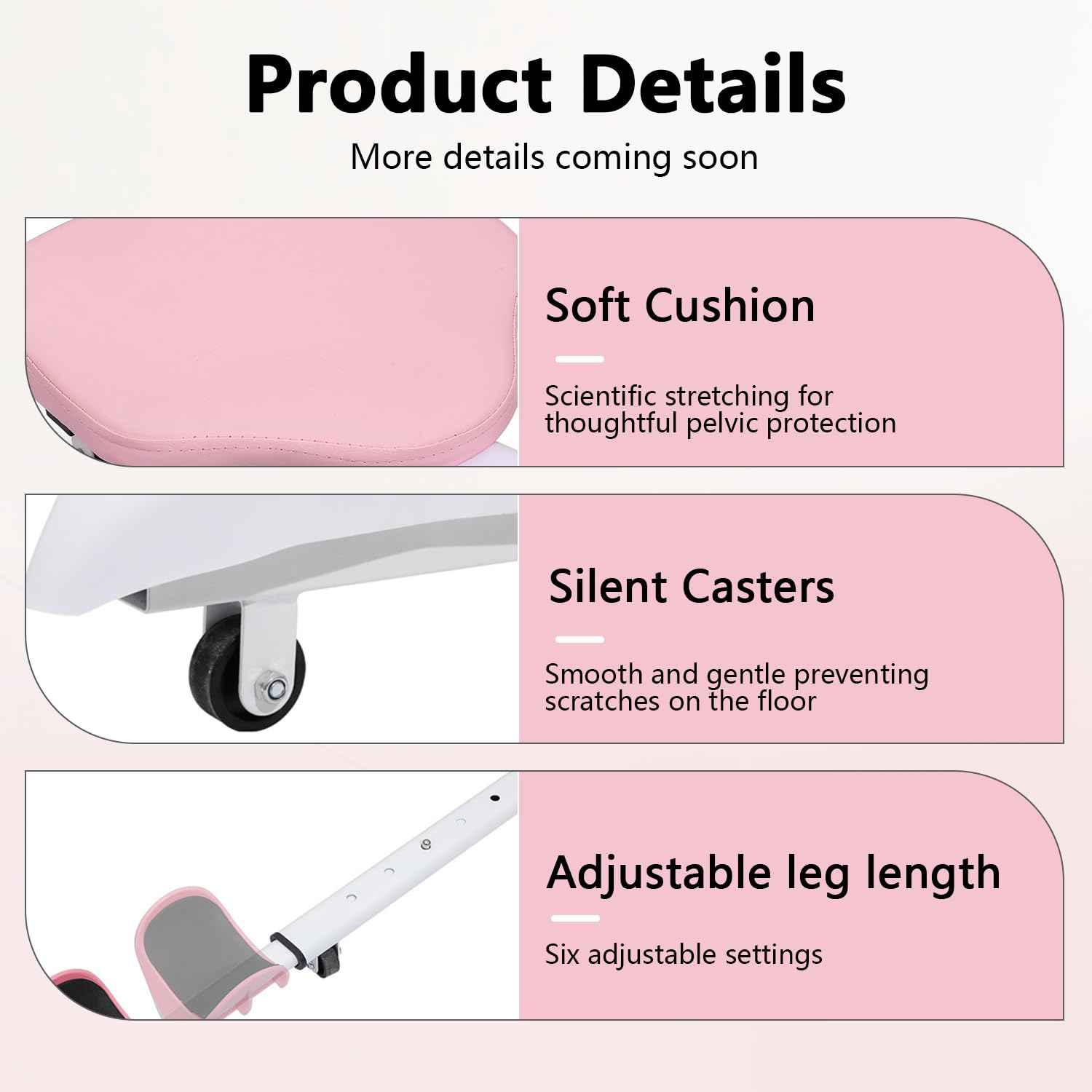 Product Details

More details coming soon

Soft Cushion

Scientific stretching for thoughtful pelvic protection

Silent Casters

Smooth and gentle preventing scratches on the floor

Adjustable leg length

Six adjustable settings